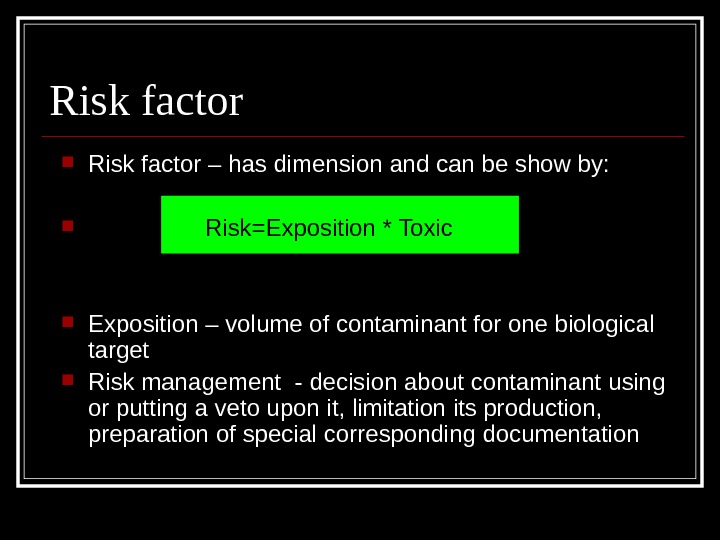 Risk factor

Risk factor – has dimension and can be show by:

Risk=Exposition * Toxic

Exposition – volume of contaminant for one biological target

Risk management - decision about contaminant using or putting a veto upon it, limitation its production, preparation of special corresponding documentation